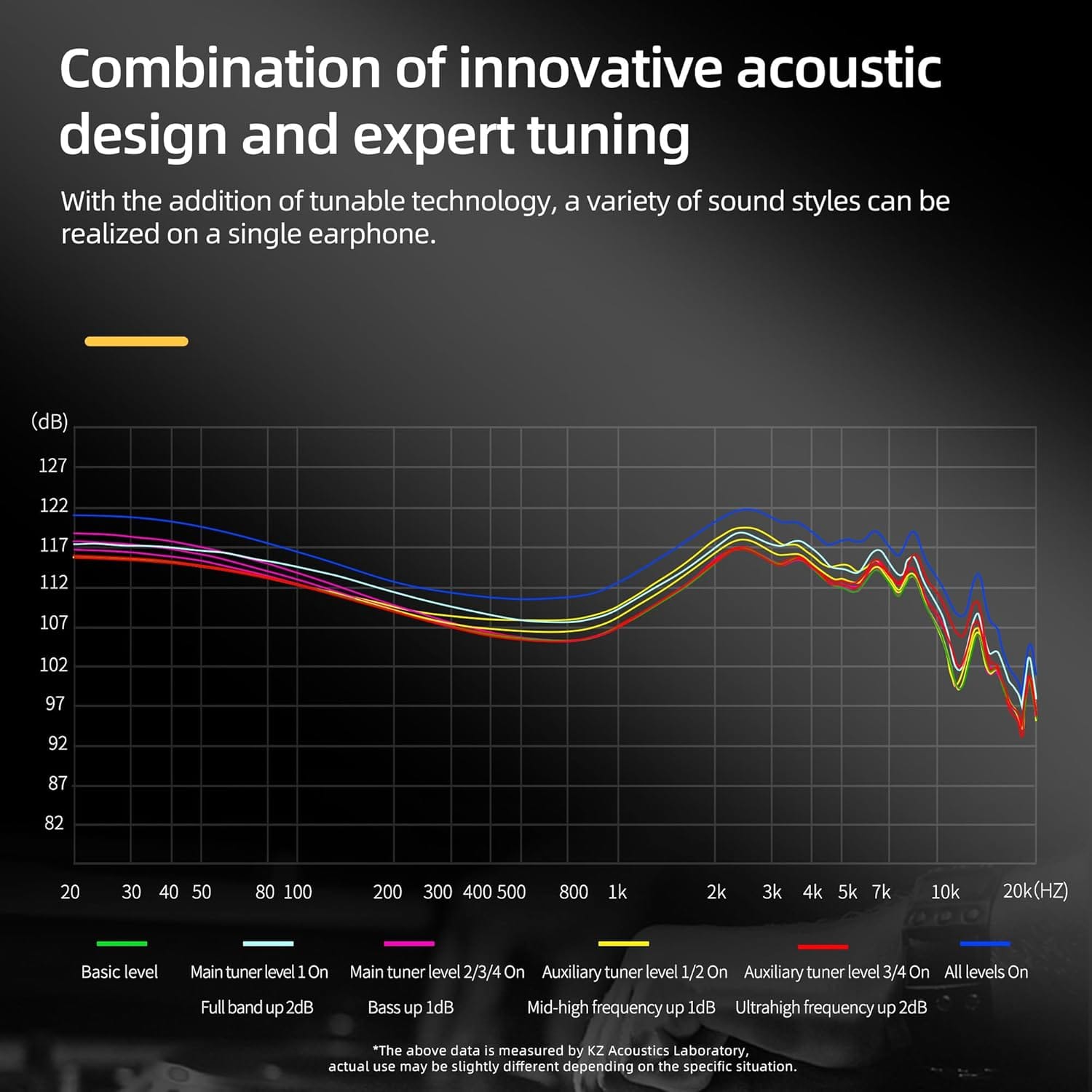 Combination of innovative acoustic design and expert tuning

With the addition of tunable technology, a variety of sound styles can be realized on a single earphone.

(dB)
127
122
117
112
107
102
97
92
87
82

20 30 40 50 80 100 200 300 400 500 800 1k 2k 3k 4k 5k 7k 10k 20k(HZ)

Basic level
Main tuner level 1 On
Full band up 2dB
Main tuner level 2/3/4 On
Bass up 1dB
Auxiliary tuner level 1/2 On
Mid-high frequency up 1dB
Auxiliary tuner level 3/4 On
Ultrahigh frequency up 2dB
All levels On

*The above data is measured by KZ Acoustics Laboratory, actual use may be slightly different depending on the specific situation.